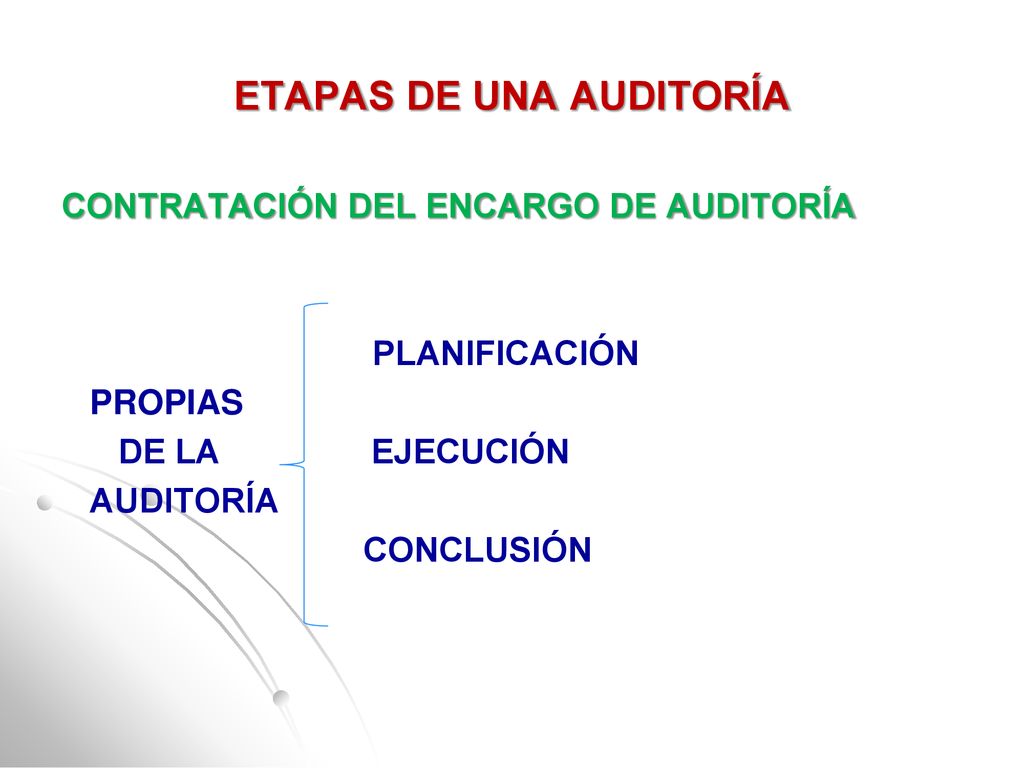 ETAPAS DE UNA AUDITORÍA

CONTRATACIÓN DEL ENCARGO DE AUDITORÍA

PROPIAS DE LA AUDITORÍA

PLANIFICACIÓN

EJECUCIÓN

CONCLUSIÓN